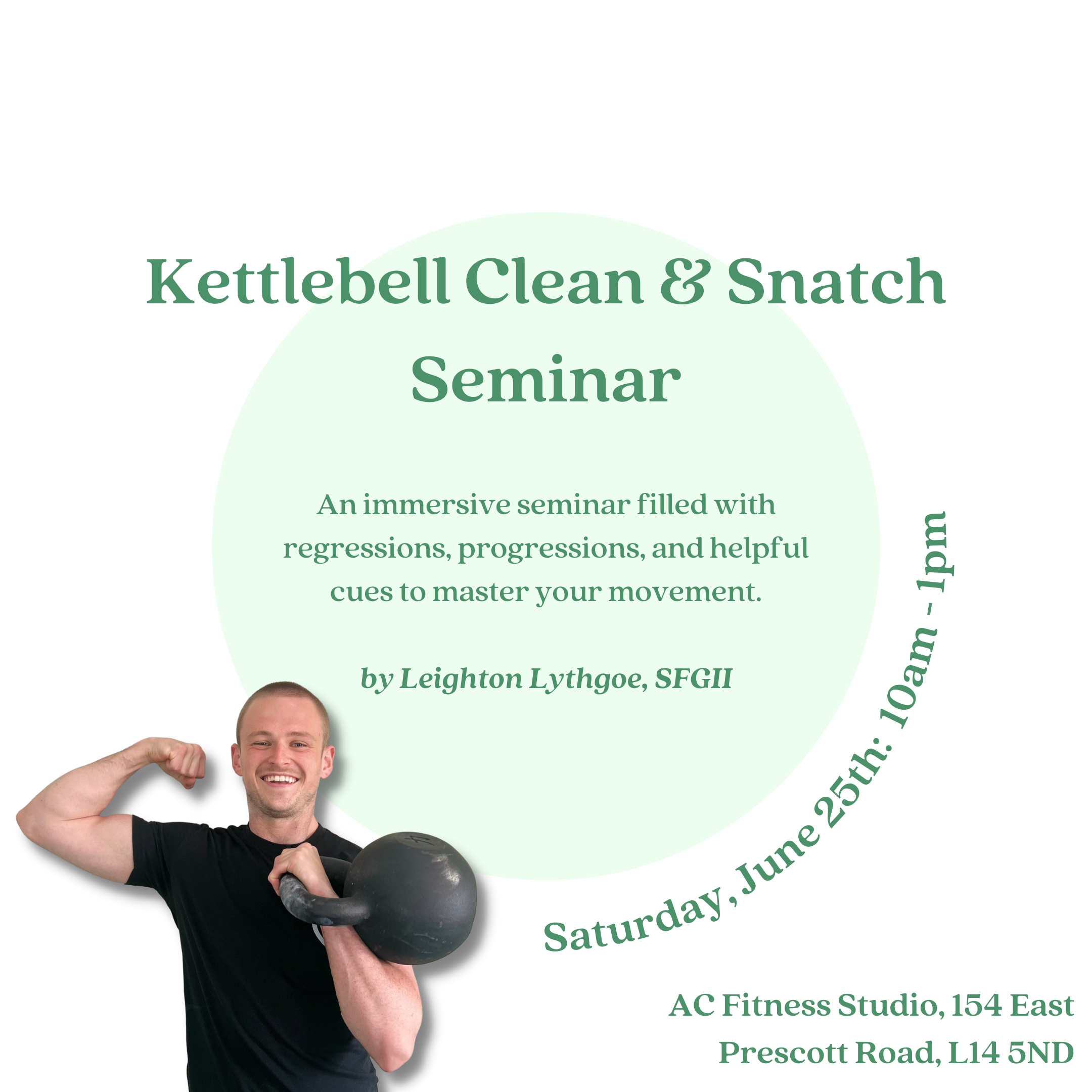 Kettlebell Clean & Snatch Seminar

An immersive seminar filled with regressions, progressions, and helpful cues to master your movement.

by Leighton Lythgoe, SFGII

Saturday, June 25th: 10am - 1pm

AC Fitness Studio, 154 East Prescott Road, L14 5ND